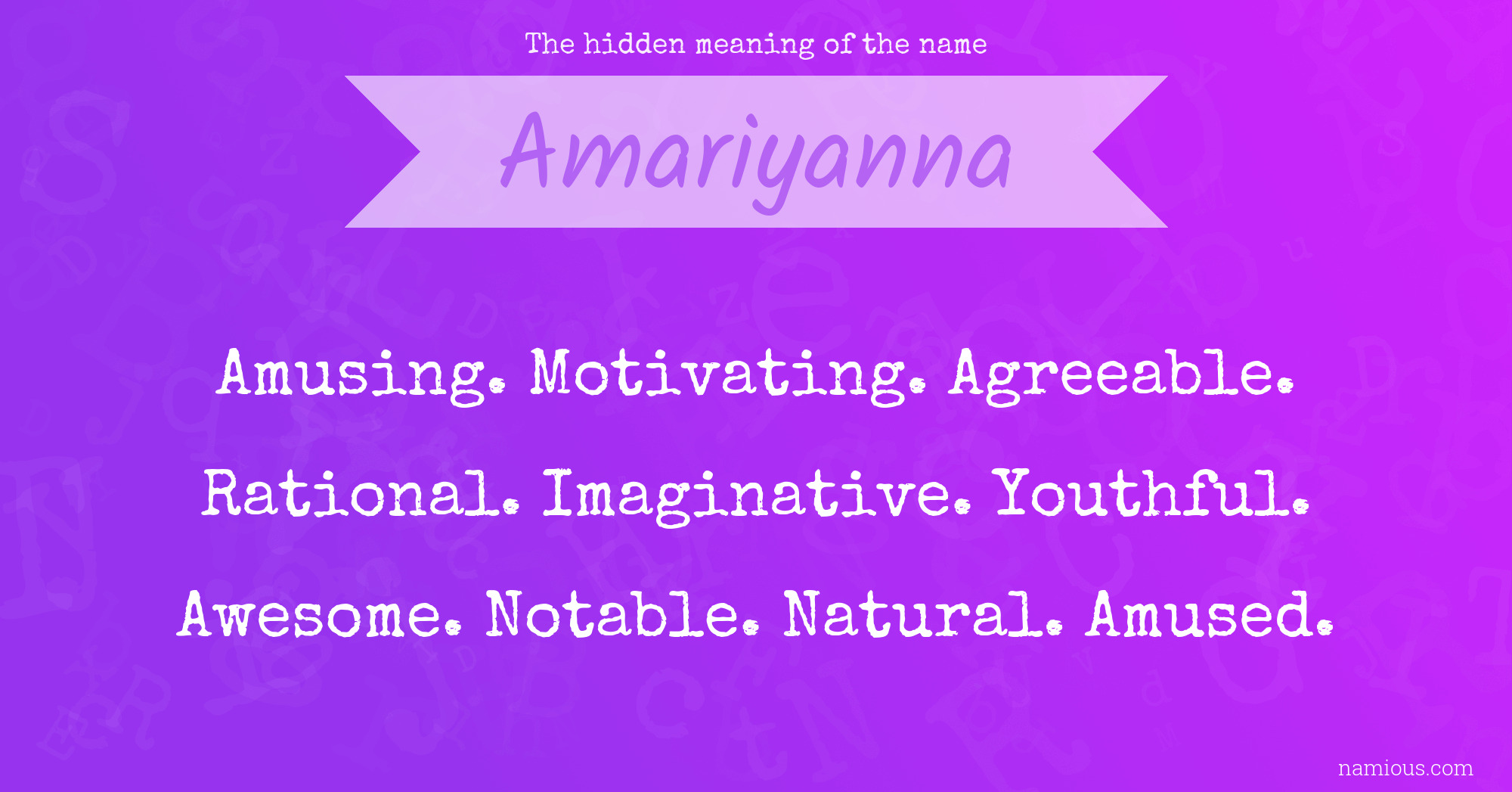 The hidden meaning of the name

Amariyanna

Amusing. Motivating. Agreeable. Rational. Imaginative. Youthful. Awesome. Notable. Natural. Amused.

namious.com